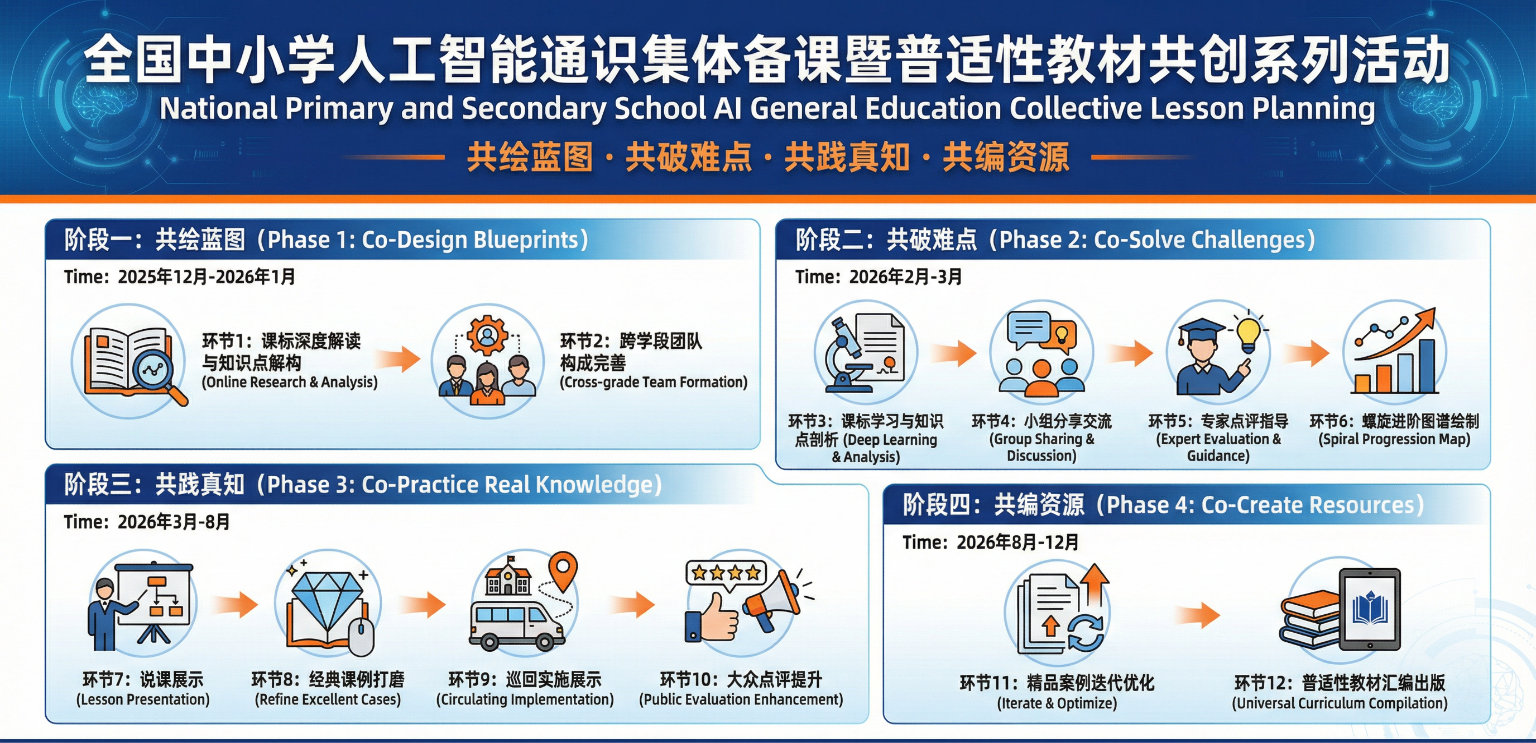 全国中小学人工智能通识集体备课暨普适性教材共创系列活动
National Primary and Secondary School AI General Education Collective Lesson Planning
共绘蓝图 · 共破难点 · 共践真知 · 共编资源

阶段一：共绘蓝图（Phase 1: Co-Design Blueprints）
Time：2025年12月-2026年1月
环节1：课标深度解读与知识点解构 (Online Research & Analysis)
环节2：跨学段团队构成完善 (Cross-grade Team Formation)

阶段二：共破难点（Phase 2: Co-Solve Challenges）
Time：2026年2月-3月
环节3：课标学习与知识点剖析 (Deep Learning & Analysis)
环节4：小组分享交流 (Group Sharing & Discussion)
环节5：专家点评指导 (Expert Evaluation & Guidance)
环节6：螺旋进阶图谱绘制 (Spiral Progression Map)

阶段三：共践真知（Phase 3: Co-Practice Real Knowledge）
Time：2026年3月-8月
环节7：说课展示 (Lesson Presentation)
环节8：经典课例打磨 (Refine Excellent Cases)
环节9：巡回实施展示 (Circulating Implementation)
环节10：大众点评提升 (Public Evaluation Enhancement)

阶段四：共编资源（Phase 4: Co-Create Resources）
Time：2026年8月-12月
环节11：精品案例迭代优化 (Iterate & Optimize)
环节12：普适性教材汇编出版 (Universal Curriculum Compilation)